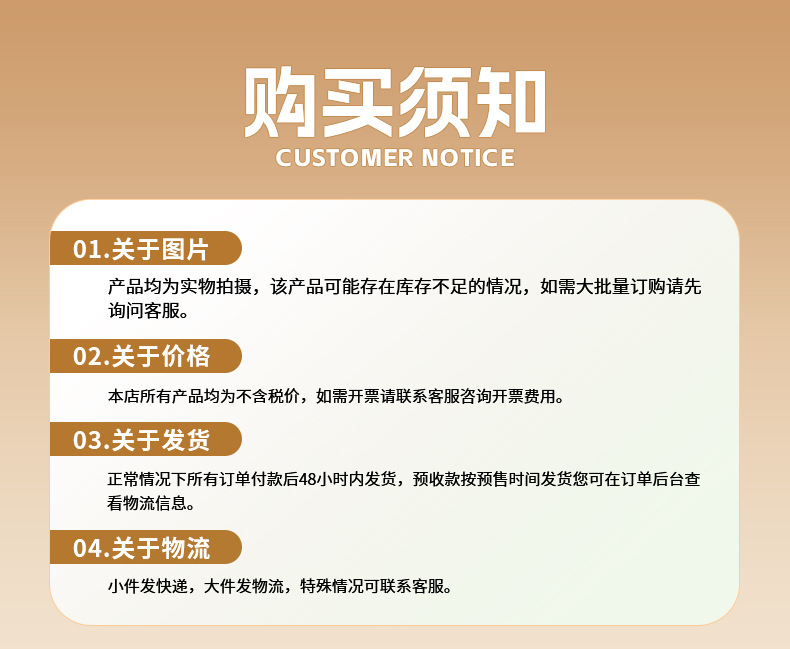 购买须知
CUSTOMER NOTICE

01.关于图片

产品均为实物拍摄，该产品可能存在库存不足的情况，如需大批量订购请先询问客服。

02.关于价格

本店所有产品均为不含税价，如需开票请联系客服咨询开票费用。

03.关于发货

正常情况下所有订单付款后48小时内发货，预收款按预售时间发货您可在订单后台查看物流信息。

04.关于物流

小件发快递，大件发物流，特殊情况可联系客服。